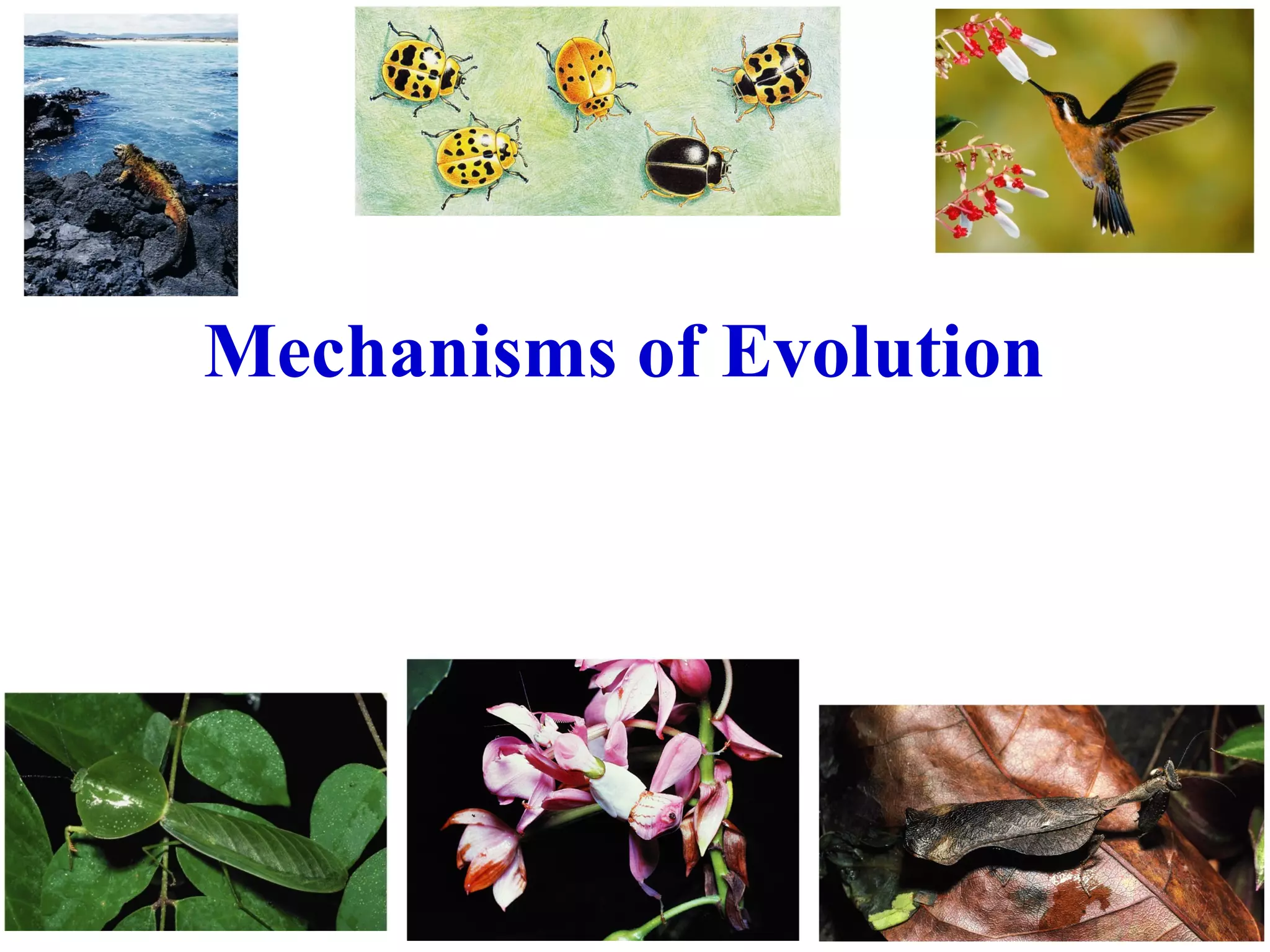 Mechanisms of Evolution